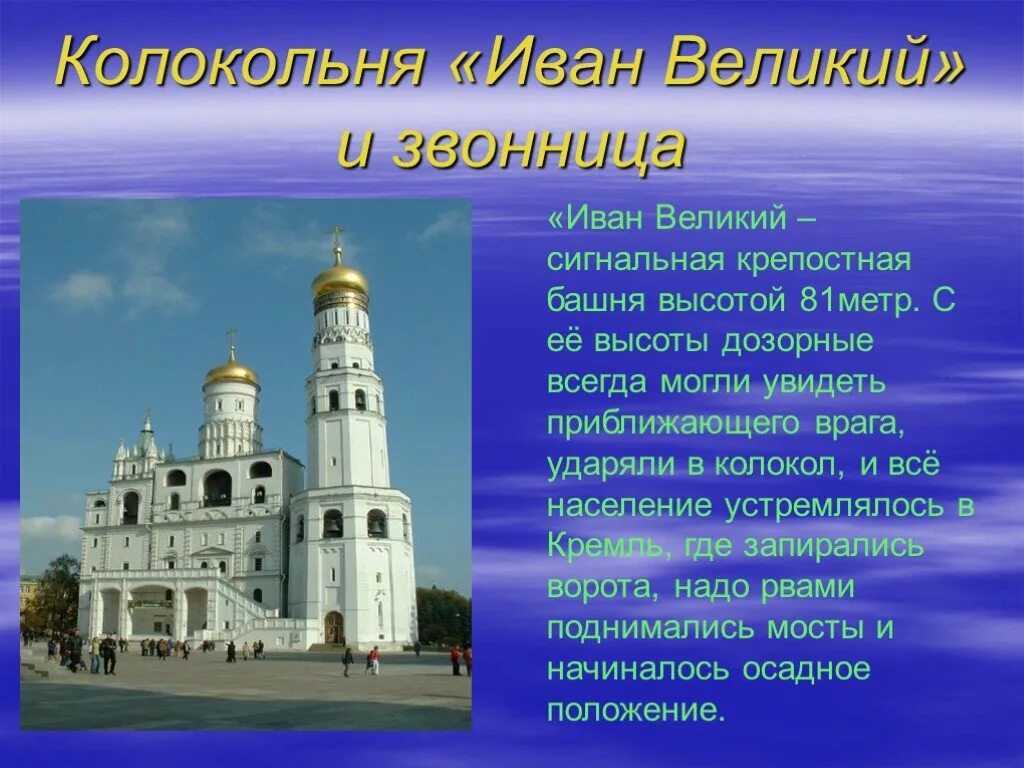 Колокольня «Иван Великий» и звонница

«Иван Великий – сигнальная крепостная башня высотой 81метр. С её высоты дозорные всегда могли увидеть приближающего врага, ударяли в колокол, и всё население устремлялось в Кремль, где запирались ворота, надо рвами поднимались мосты и начиналось осадное положение.